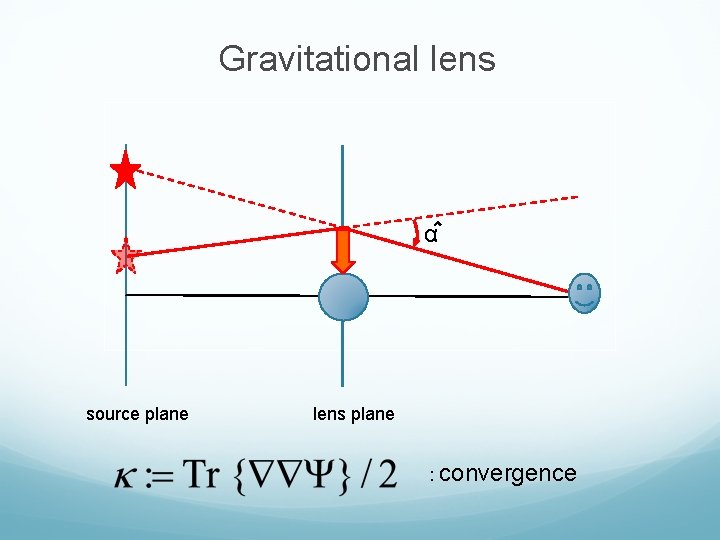 Gravitational lens

$\hat{\alpha}$

source plane

lens plane

$\kappa := \mathrm{Tr}\ \{\nabla\nabla\Psi\}\ /\ 2$ : convergence